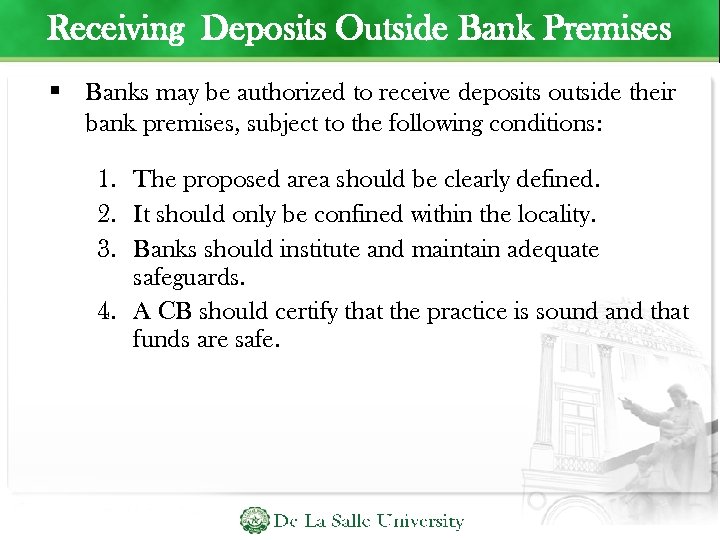 Receiving Deposits Outside Bank Premises

▪ Banks may be authorized to receive deposits outside their bank premises, subject to the following conditions:

1. The proposed area should be clearly defined.
2. It should only be confined within the locality.
3. Banks should institute and maintain adequate safeguards.
4. A CB should certify that the practice is sound and that funds are safe.

De La Salle University